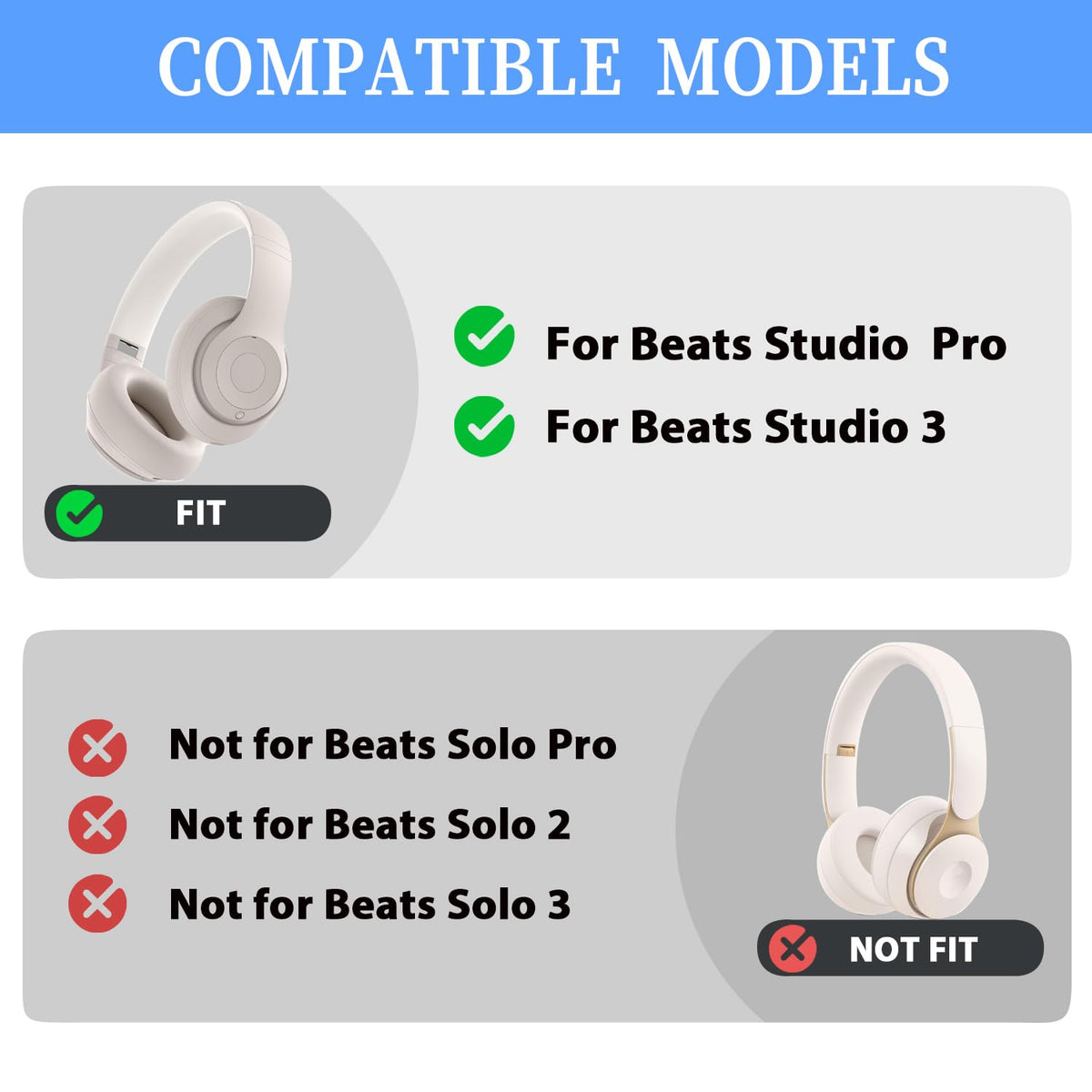 COMPATIBLE MODELS

For Beats Studio Pro

For Beats Studio 3

FIT

Not for Beats Solo Pro

Not for Beats Solo 2

Not for Beats Solo 3

NOT FIT